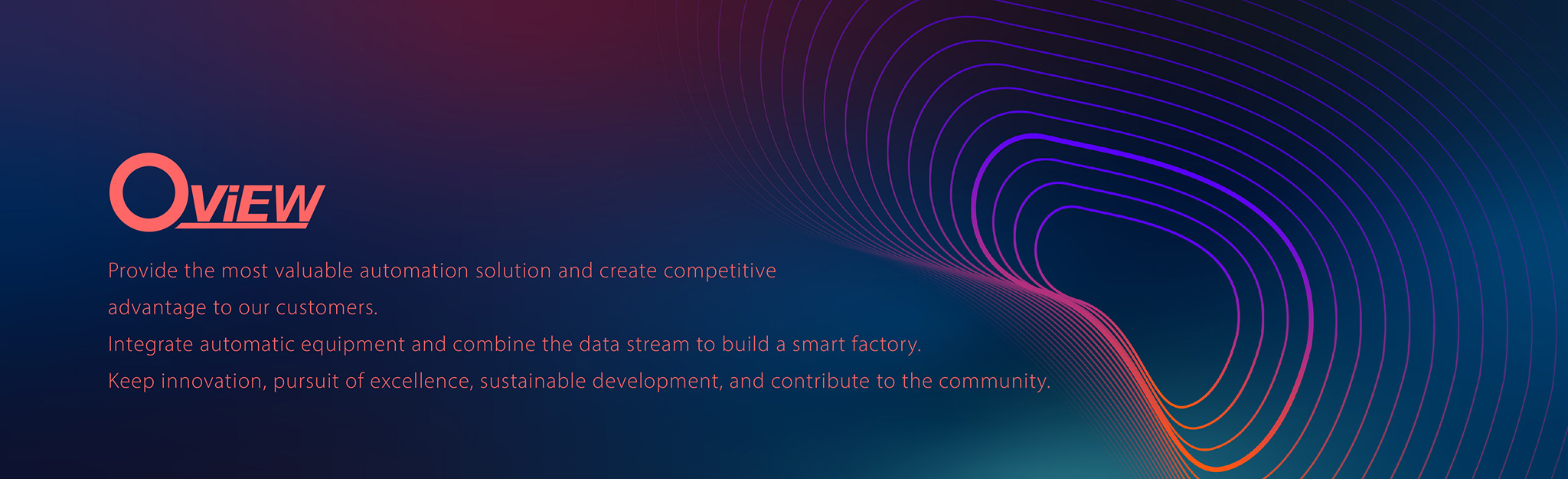 OViEW

Provide the most valuable automation solution and create competitive advantage to our customers.

Integrate automatic equipment and combine the data stream to build a smart factory.

Keep innovation, pursuit of excellence, sustainable development, and contribute to the community.